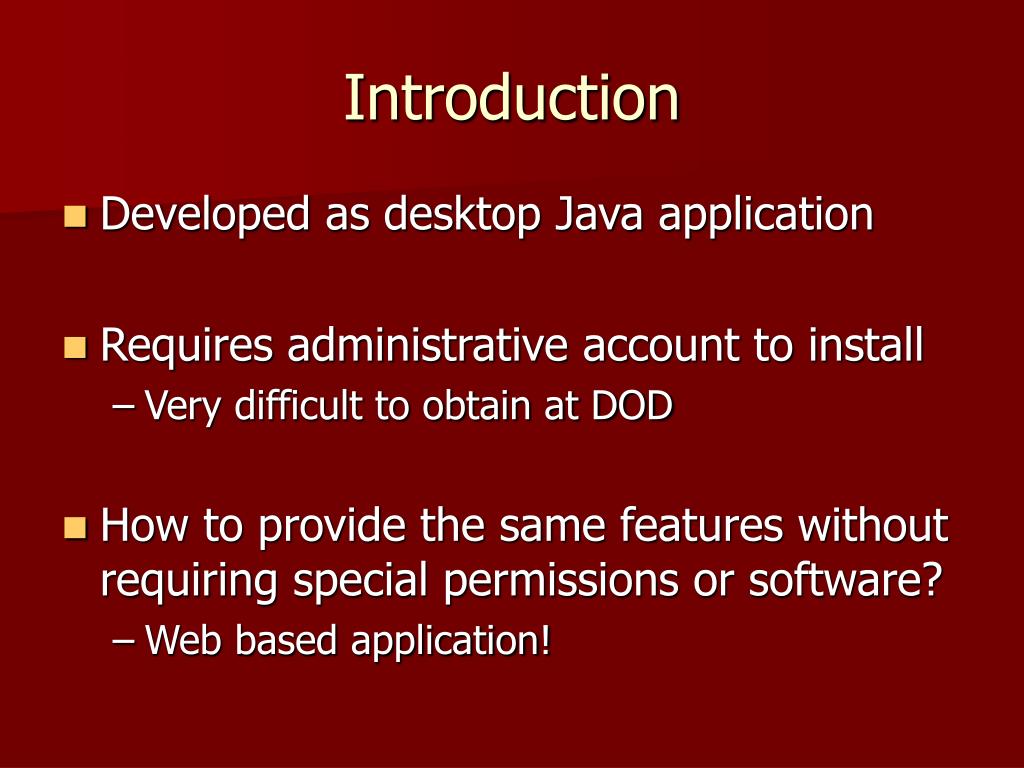 Introduction

Developed as desktop Java application

Requires administrative account to install
– Very difficult to obtain at DOD

How to provide the same features without requiring special permissions or software?
– Web based application!